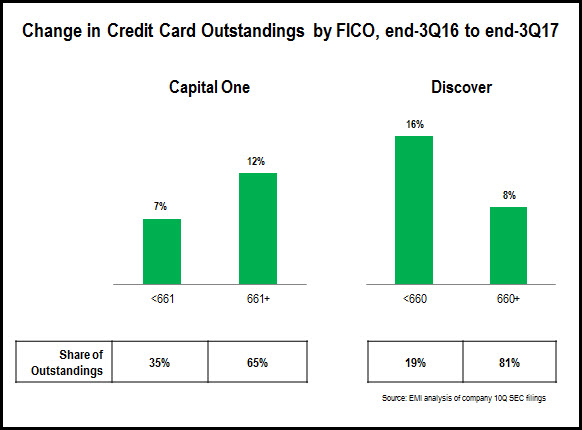 Change in Credit Card Outstandings by FICO, end-3Q16 to end-3Q17

Capital One

7%

12%

<661

661+

Discover

16%

8%

<660

660+

| Share of Outstandings | 35% | 65% |
|---|---|---|

| 19% | 81% |
|---|---|

Source: EMI analysis of company 10Q SEC filings